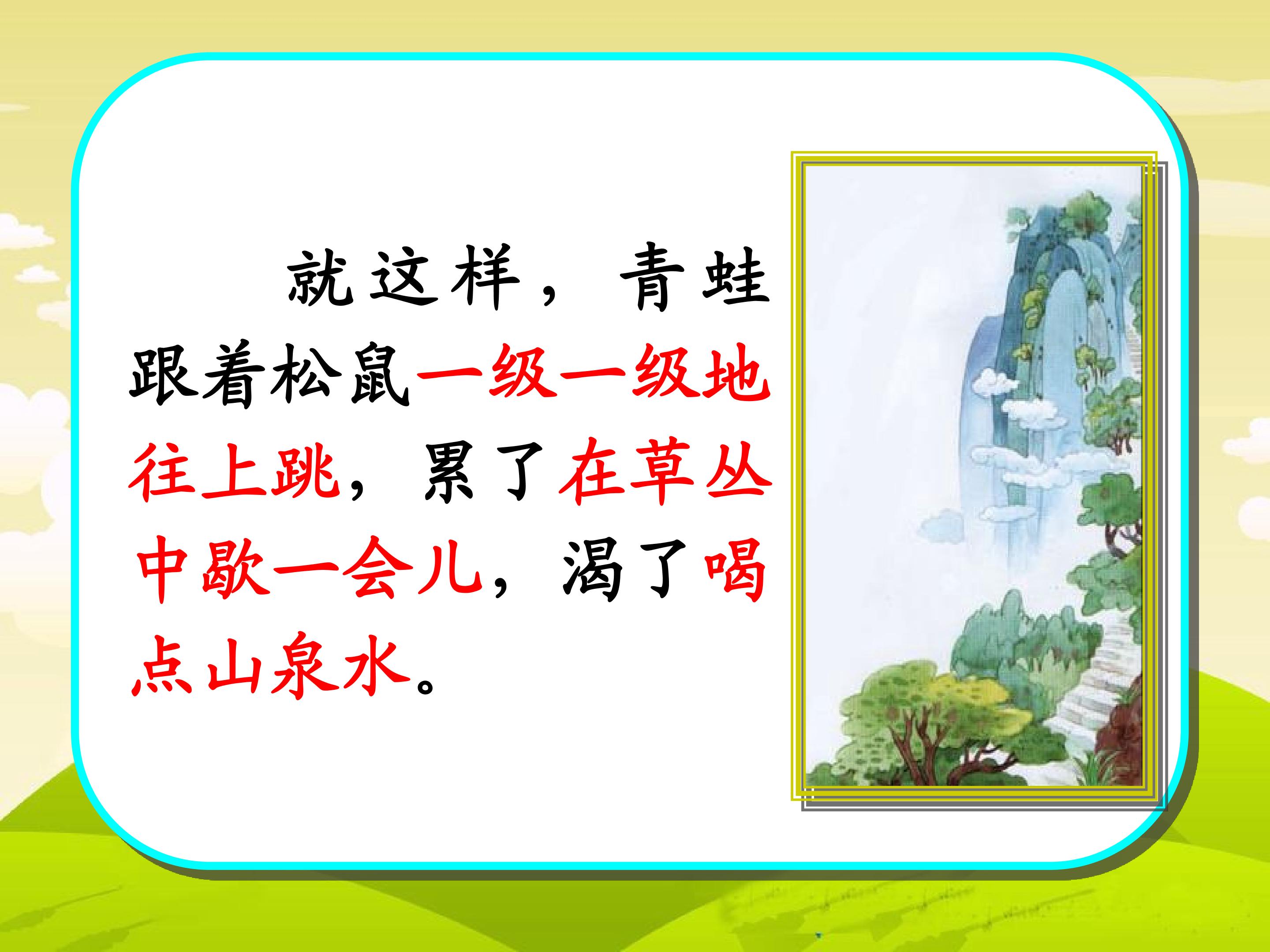 就这样，青蛙跟着松鼠一级一级地往上跳，累了在草丛中歇一会儿，渴了喝点山泉水。